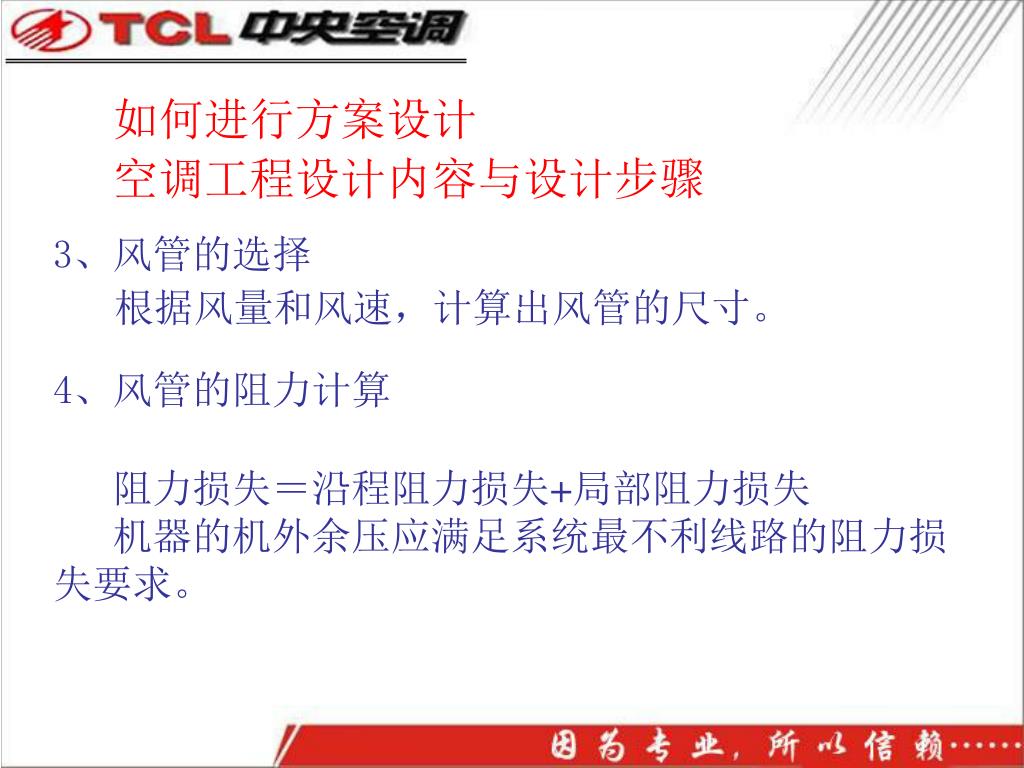 TCL 中央空调

如何进行方案设计
空调工程设计内容与设计步骤

3、风管的选择
根据风量和风速，计算出风管的尺寸。

4、风管的阻力计算

阻力损失＝沿程阻力损失+局部阻力损失
机器的机外余压应满足系统最不利线路的阻力损失要求。

因为专业，所以信赖……